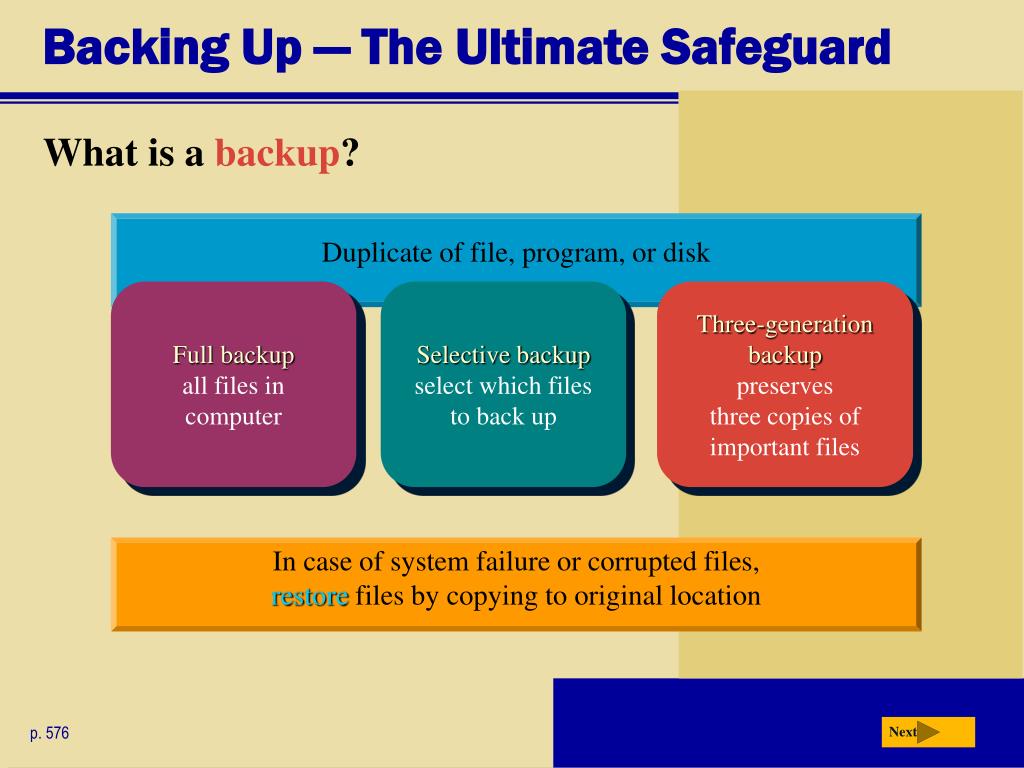 Backing Up — The Ultimate Safeguard

What is a backup?

Duplicate of file, program, or disk

Full backup
all files in computer

Selective backup
select which files to back up

Three-generation backup
preserves three copies of important files

In case of system failure or corrupted files, restore files by copying to original location

p. 576

Next